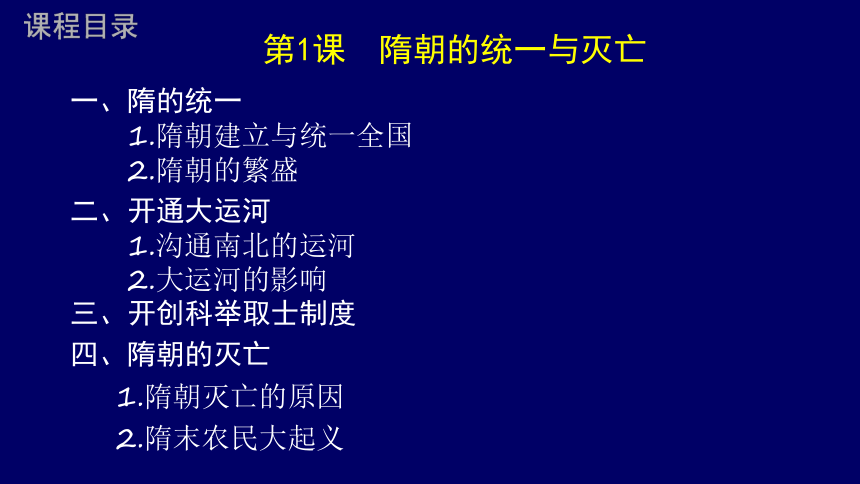 课程目录

第1课　隋朝的统一与灭亡

一、隋的统一
1.隋朝建立与统一全国
2.隋朝的繁盛
二、开通大运河
1.沟通南北的运河
2.大运河的影响
三、开创科举取士制度
四、隋朝的灭亡
1.隋朝灭亡的原因
2.隋末农民大起义